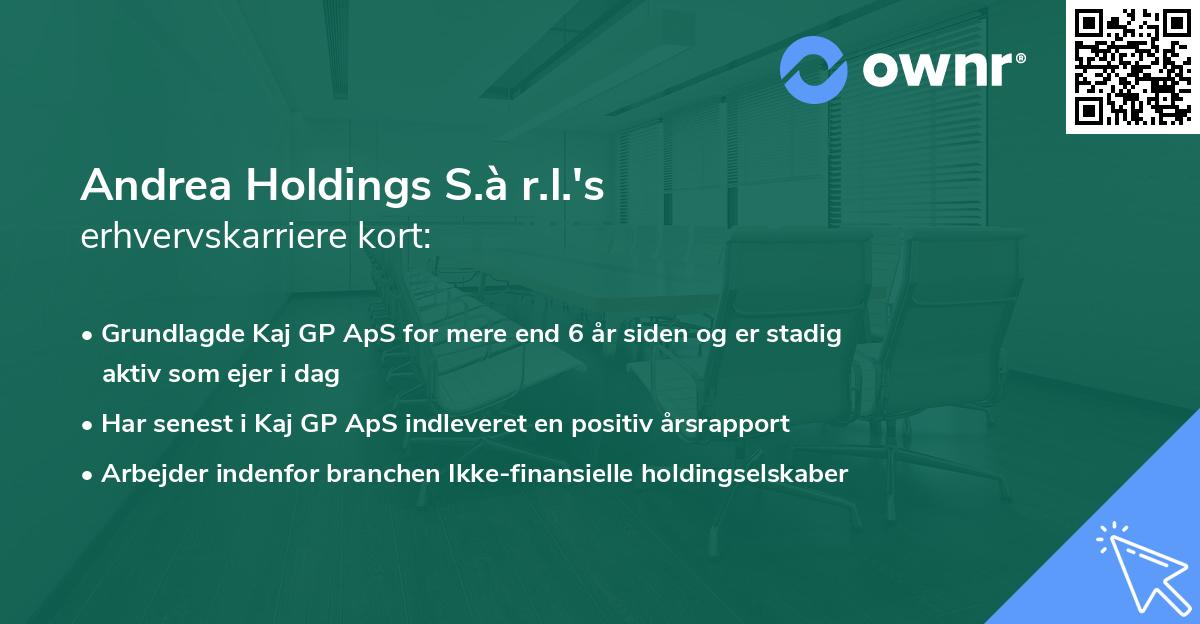 ownr®

Andrea Holdings S.à r.l.'s
erhvervskarriere kort:

• Grundlagde Kaj GP ApS for mere end 6 år siden og er stadig aktiv som ejer i dag
• Har senest i Kaj GP ApS indleveret en positiv årsrapport
• Arbejder indenfor branchen Ikke-finansielle holdingselskaber